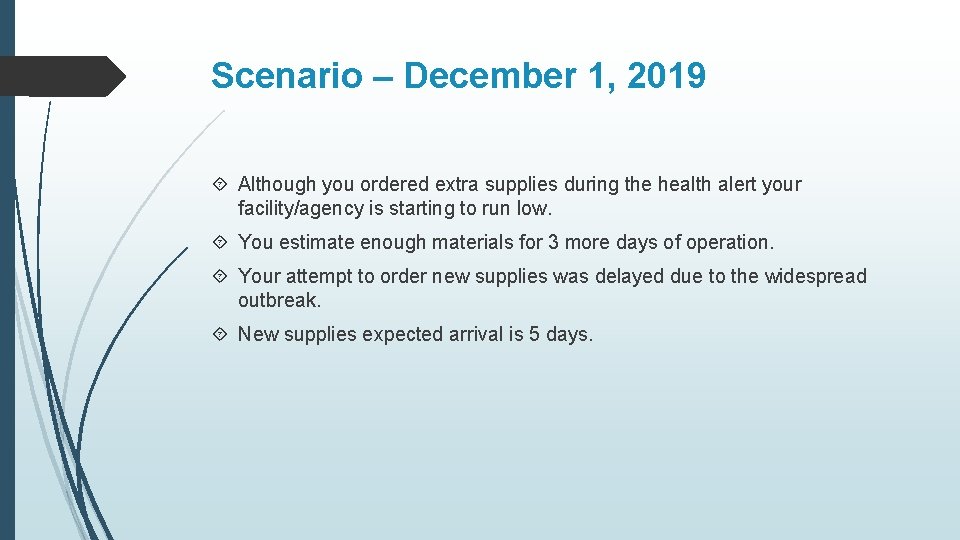 Scenario – December 1, 2019

Although you ordered extra supplies during the health alert your facility/agency is starting to run low.

You estimate enough materials for 3 more days of operation.

Your attempt to order new supplies was delayed due to the widespread outbreak.

New supplies expected arrival is 5 days.